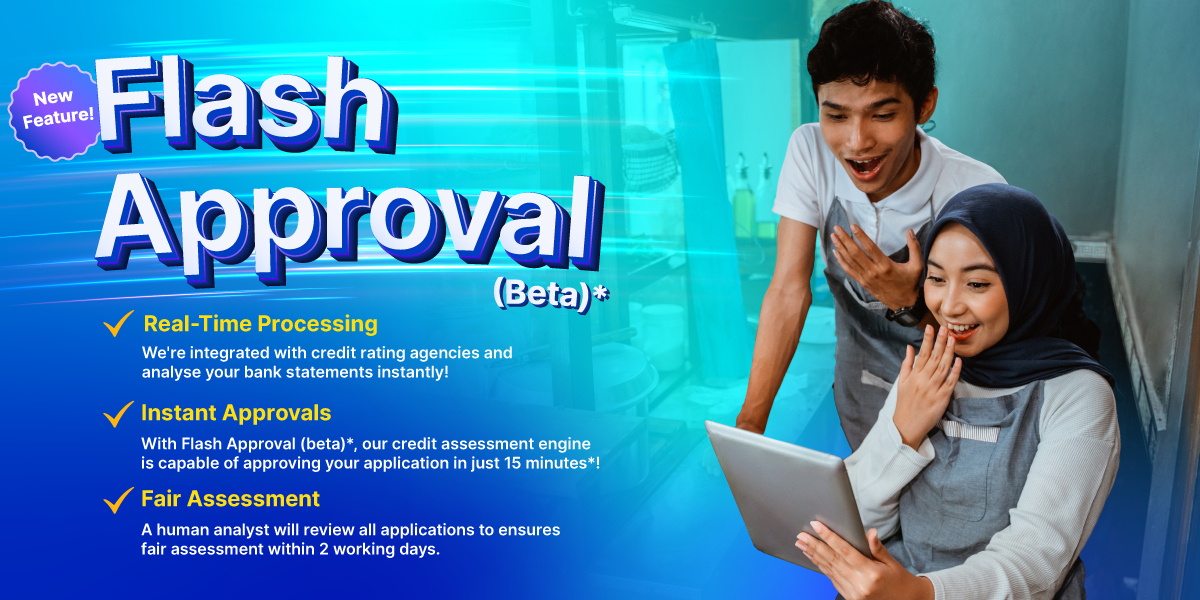 New Feature!

Flash Approval (Beta)*

Real-Time Processing

We're integrated with credit rating agencies and analyse your bank statements instantly!

Instant Approvals

With Flash Approval (beta)*, our credit assessment engine is capable of approving your application in just 15 minutes*!

Fair Assessment

A human analyst will review all applications to ensures fair assessment within 2 working days.